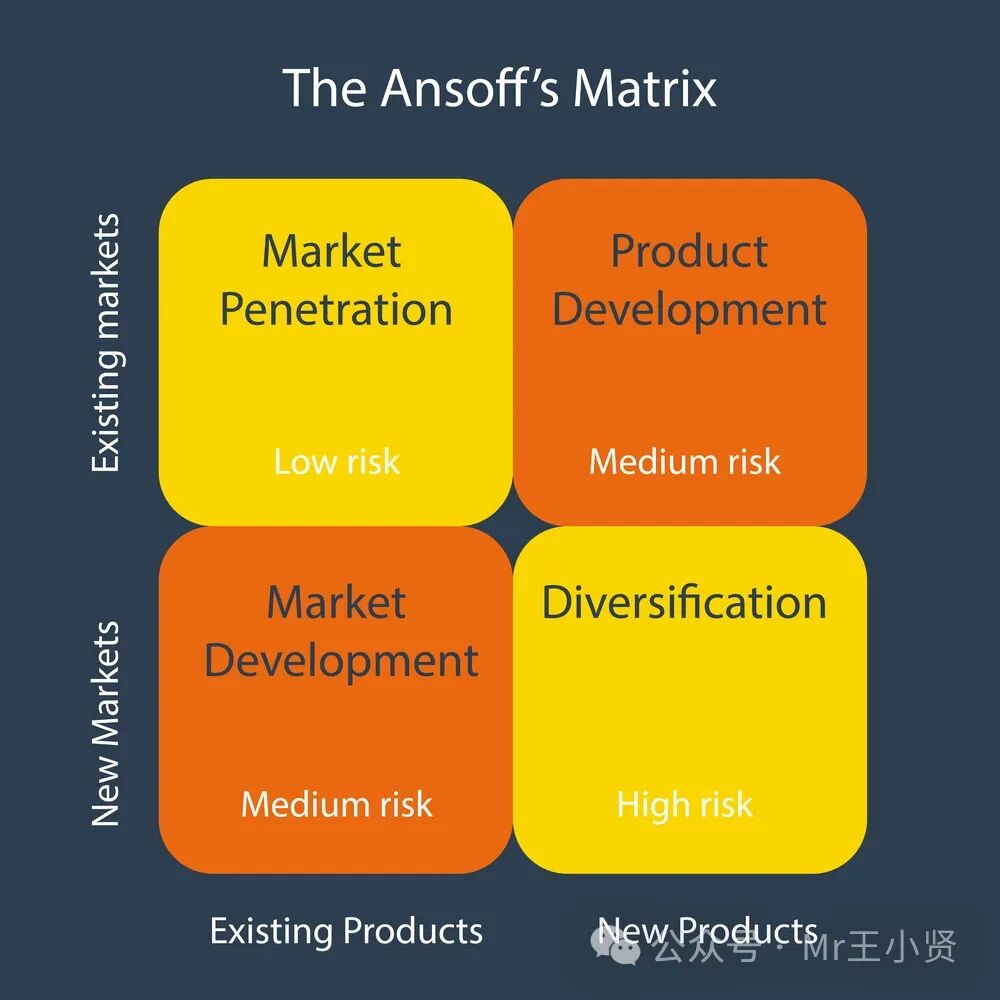 The Ansoff's Matrix

Existing markets

Market Penetration

Low risk

Product Development

Medium risk

New Markets

Market Development

Medium risk

Diversification

High risk

Existing Products

New Products

公众号 · Mr王小贤